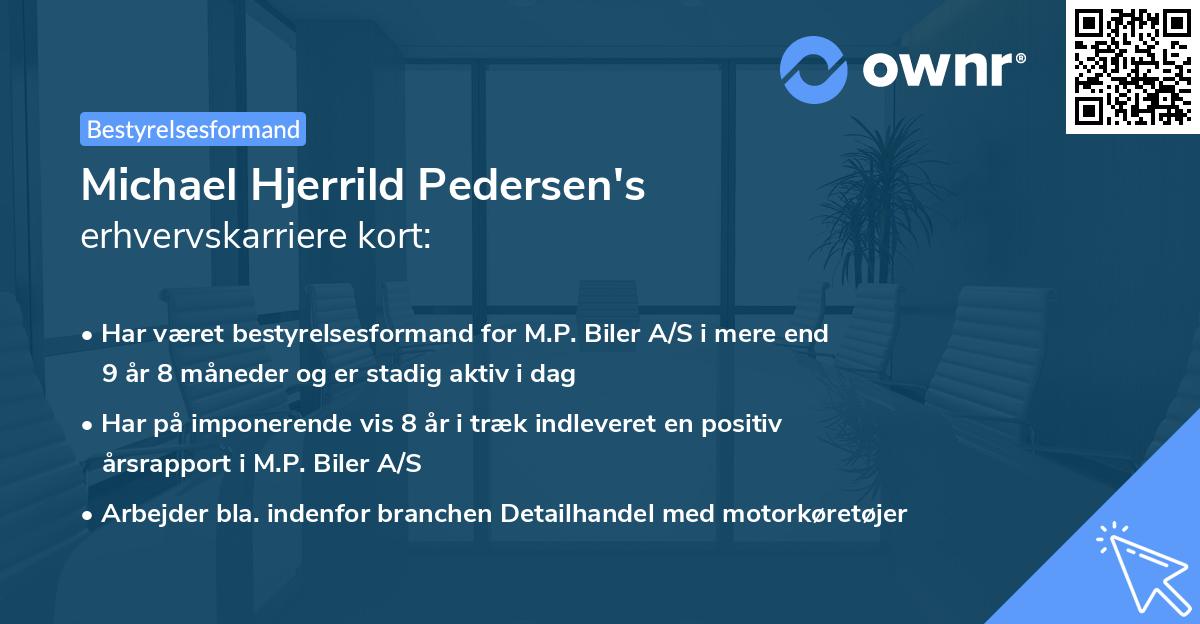 ownr®

Bestyrelsesformand

Michael Hjerrild Pedersen's
erhvervskarriere kort:

• Har været bestyrelsesformand for M.P. Biler A/S i mere end 9 år 8 måneder og er stadig aktiv i dag

• Har på imponerende vis 8 år i træk indleveret en positiv årsrapport i M.P. Biler A/S

• Arbejder bla. indenfor branchen Detailhandel med motorkøretøjer